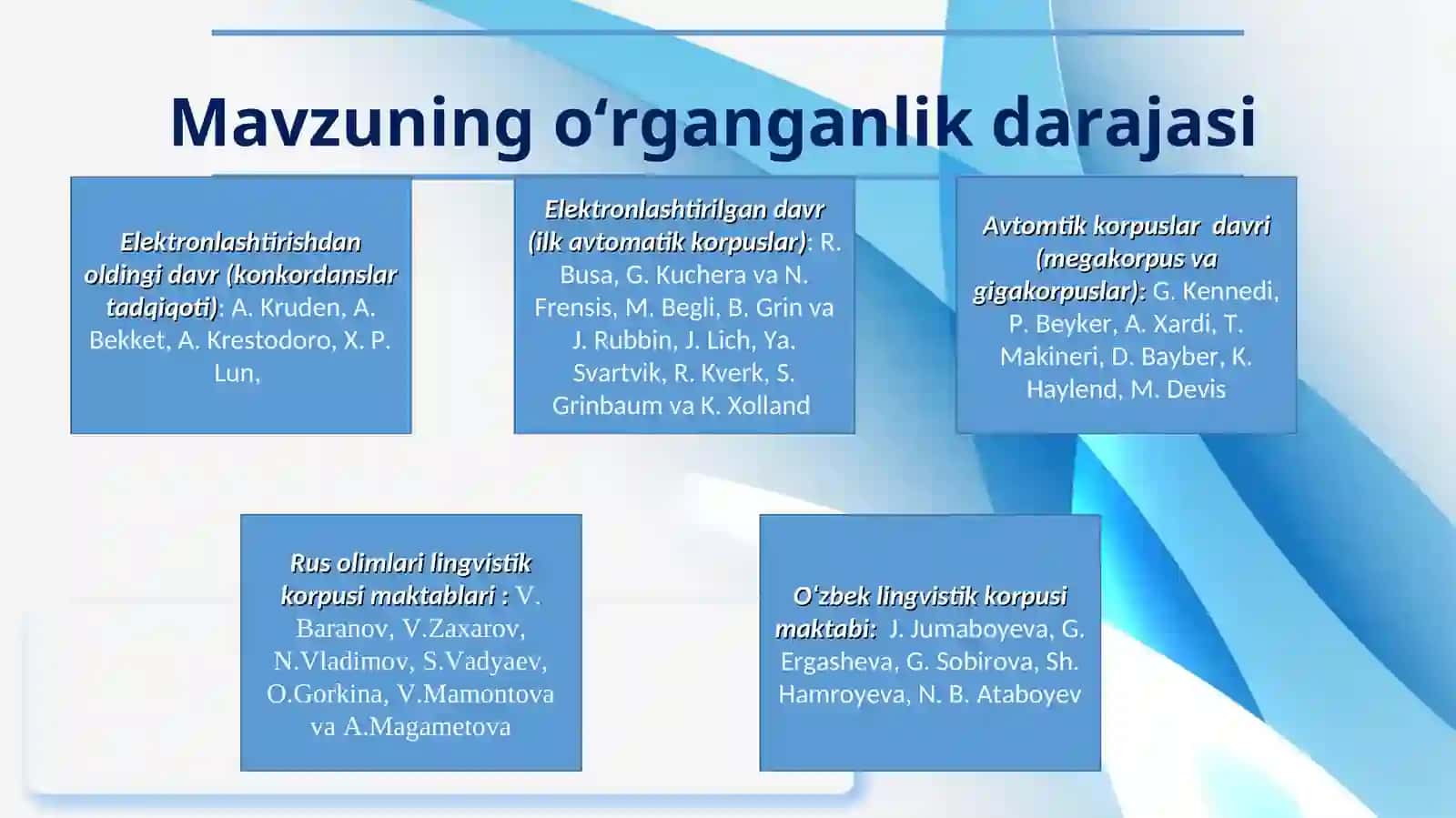 Mavzuning o‘rganganlik darajasi

Elektronlashtirishdan oldingi davr (konkordanslar tadqiqoti): A. Kruden, A. Bekket, A. Krestodoro, X. P. Lun,

Elektronlashtirilgan davr (ilk avtomatik korpuslar): R. Busa, G. Kuchera va N. Frensis, M. Begli, B. Grin va J. Rubbin, J. Lich, Ya. Svartvik, R. Kverk, S. Grinbaum va K. Xolland

Avtomtik korpuslar davri (megakorpus va gigakorpuslar): G. Kennedi, P. Beyker, A. Xardi, T. Makineri, D. Bayber, K. Haylend, M. Devis

Rus olimlari lingvistik korpusi maktablari : V. Baranov, V.Zaxarov, N.Vladimov, S.Vadyaev, O.Gorkina, V.Mamontova va A.Magametova

O‘zbek lingvistik korpusi maktabi: J. Jumaboyeva, G. Ergasheva, G. Sobirova, Sh. Hamroyeva, N. B. Ataboyev